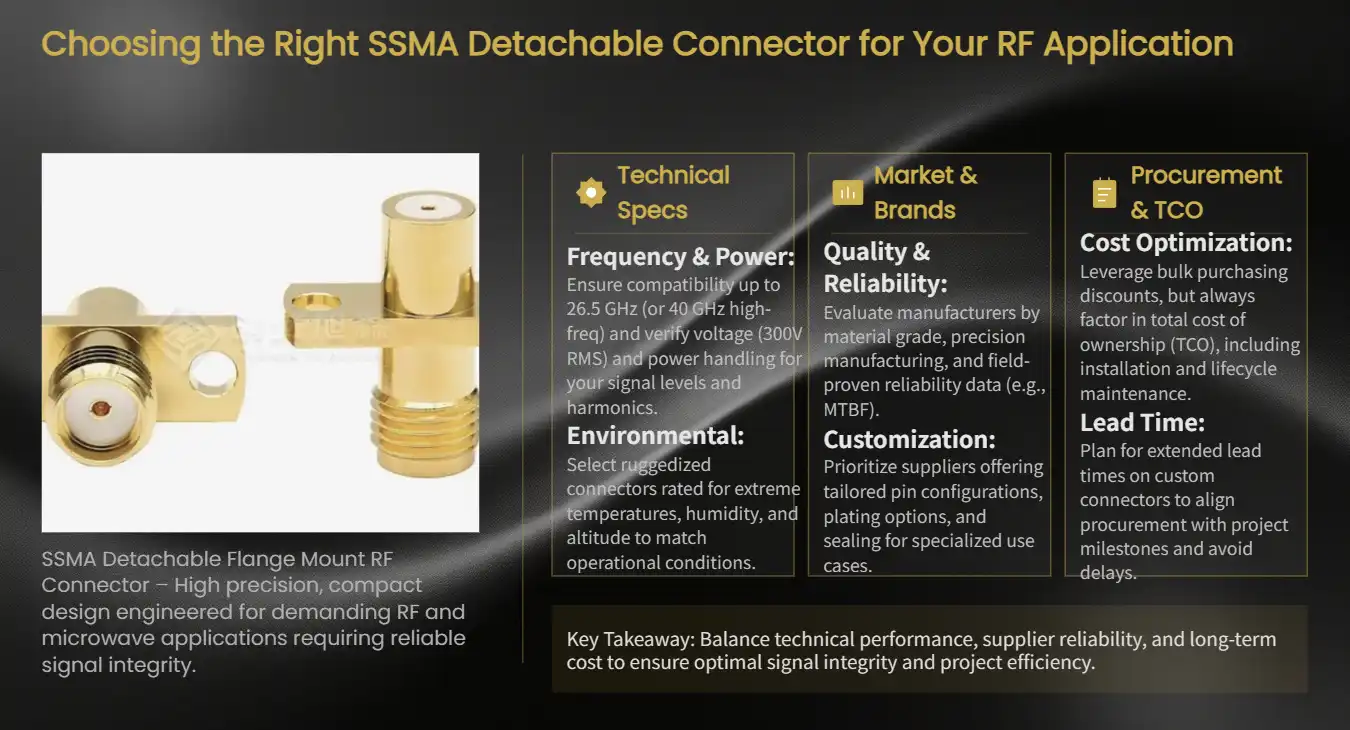 Choosing the Right SSMA Detachable Connector for Your RF Application

SSMA Detachable Flange Mount RF Connector – High precision, compact design engineered for demanding RF and microwave applications requiring reliable signal integrity.

Technical Specs

Frequency & Power:
Ensure compatibility up to 26.5 GHz (or 40 GHz high-freq) and verify voltage (300V RMS) and power handling for your signal levels and harmonics.

Environmental:
Select ruggedized connectors rated for extreme temperatures, humidity, and altitude to match operational conditions.

Market & Brands

Quality & Reliability:
Evaluate manufacturers by material grade, precision manufacturing, and field-proven reliability data (e.g., MTBF).

Customization:
Prioritize suppliers offering tailored pin configurations, plating options, and sealing for specialized use cases.

Procurement & TCO

Cost Optimization:
Leverage bulk purchasing discounts, but always factor in total cost of ownership (TCO), including installation and lifecycle maintenance.

Lead Time:
Plan for extended lead times on custom connectors to align procurement with project milestones and avoid delays.

Key Takeaway: Balance technical performance, supplier reliability, and long-term cost to ensure optimal signal integrity and project efficiency.